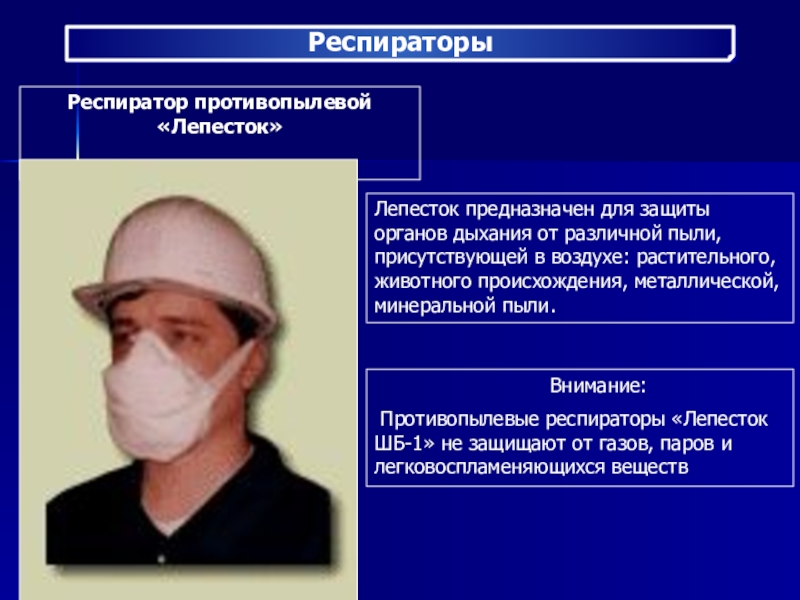 Респираторы

Респиратор противопылевой «Лепесток»

Лепесток предназначен для защиты органов дыхания от различной пыли, присутствующей в воздухе: растительного, животного происхождения, металлической, минеральной пыли.

Внимание:

Противопылевые респираторы «Лепесток ШБ-1» не защищают от газов, паров и легковоспламеняющихся веществ